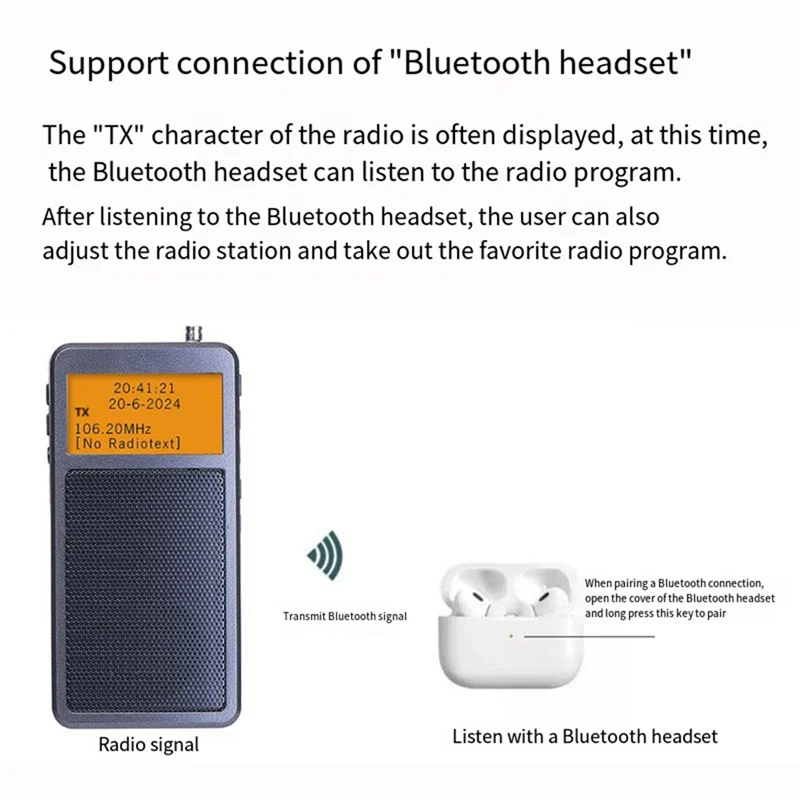 Support connection of "Bluetooth headset"

The "TX" character of the radio is often displayed, at this time, the Bluetooth headset can listen to the radio program.

After listening to the Bluetooth headset, the user can also adjust the radio station and take out the favorite radio program.

20:41:21
20-6-2024
TX
106.20MHz
[No Radiotext]

Transmit Bluetooth signal

When pairing a Bluetooth connection, open the cover of the Bluetooth headset and long press this key to pair

Radio signal

Listen with a Bluetooth headset